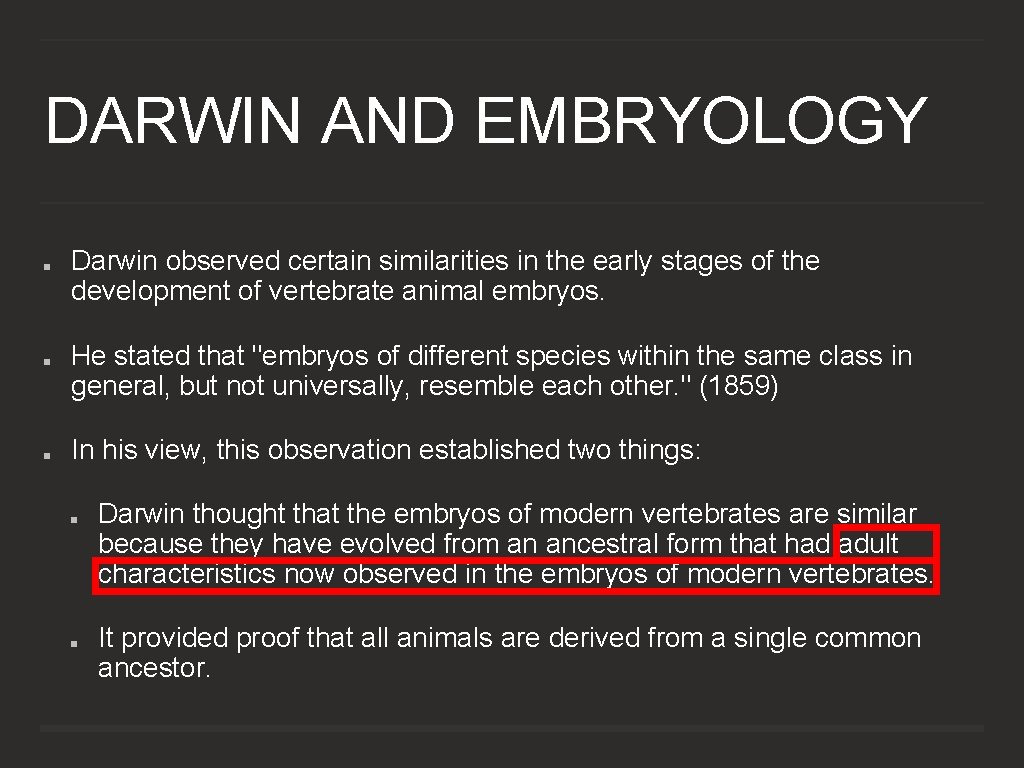 DARWIN AND EMBRYOLOGY

■ Darwin observed certain similarities in the early stages of the development of vertebrate animal embryos.

■ He stated that "embryos of different species within the same class in general, but not universally, resemble each other." (1859)

■ In his view, this observation established two things:

■ Darwin thought that the embryos of modern vertebrates are similar because they have evolved from an ancestral form that had adult characteristics now observed in the embryos of modern vertebrates.

■ It provided proof that all animals are derived from a single common ancestor.